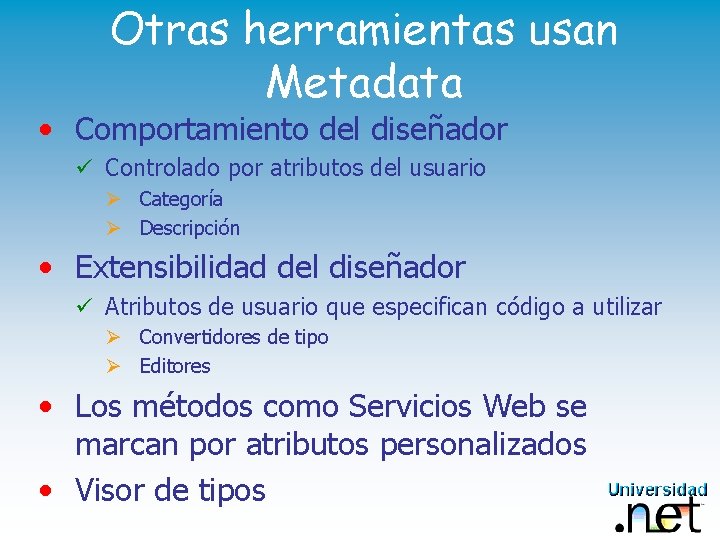 Otras herramientas usan Metadata

• Comportamiento del diseñador
  ✓ Controlado por atributos del usuario
    ➢ Categoría
    ➢ Descripción
• Extensibilidad del diseñador
  ✓ Atributos de usuario que especifican código a utilizar
    ➢ Convertidores de tipo
    ➢ Editores
• Los métodos como Servicios Web se marcan por atributos personalizados
• Visor de tipos

Universidad .net